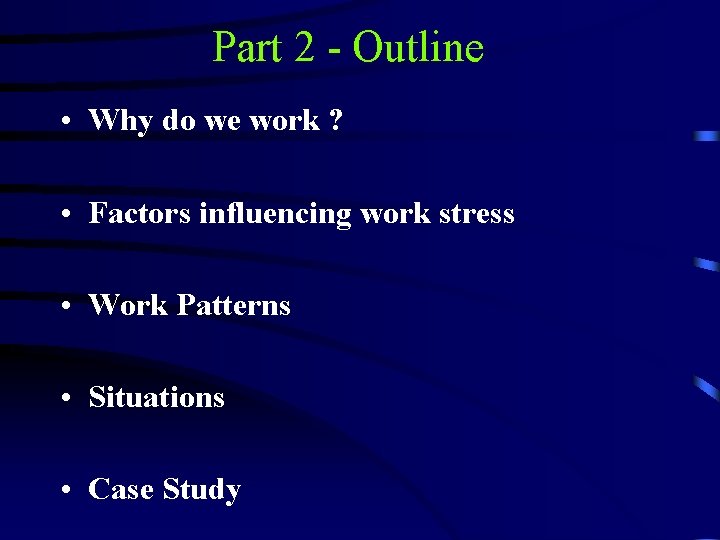 Part 2 - Outline

• Why do we work ?

• Factors influencing work stress

• Work Patterns

• Situations

• Case Study